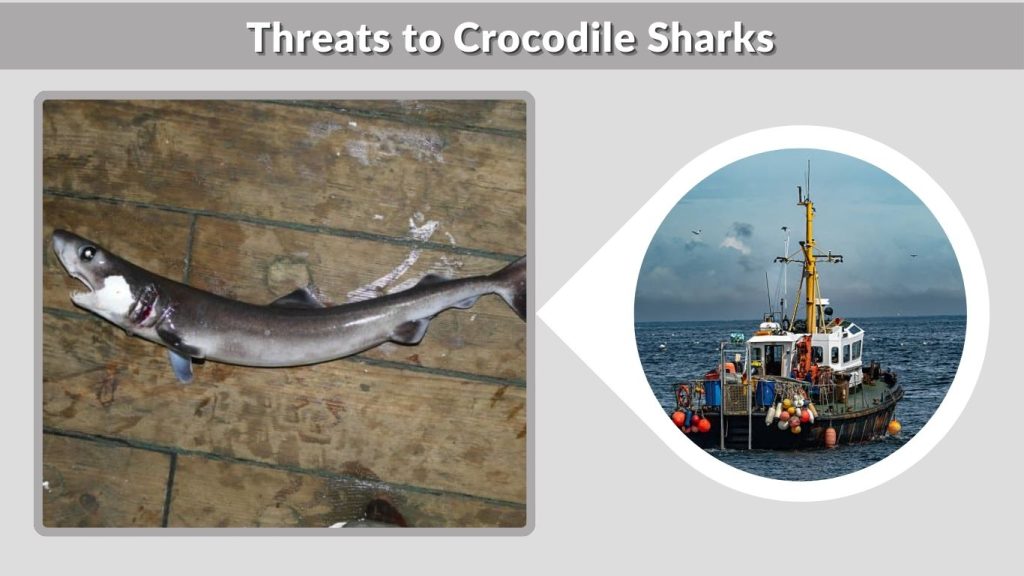 Threats to Crocodile Sharks